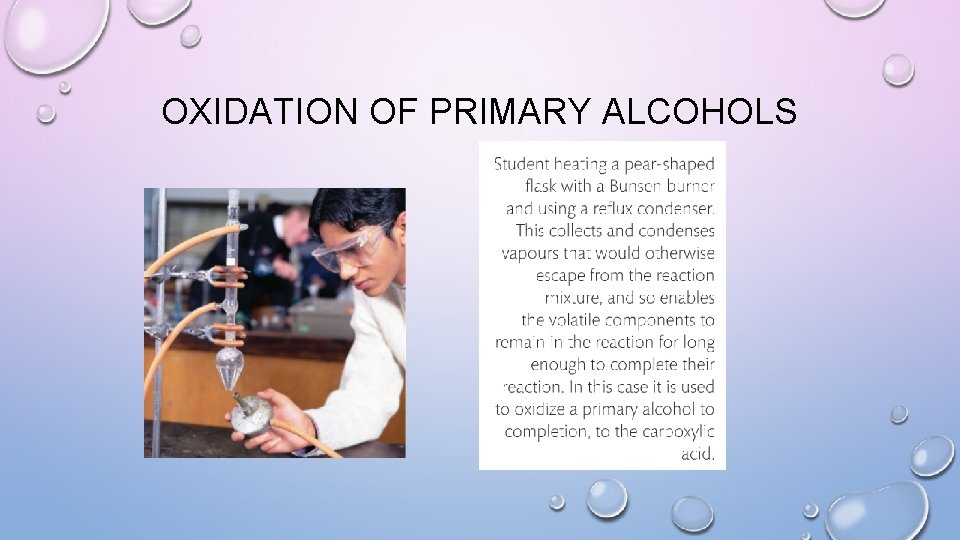 OXIDATION OF PRIMARY ALCOHOLS

Student heating a pear-shaped flask with a Bunsen burner and using a reflux condenser. This collects and condenses vapours that would otherwise escape from the reaction mixture, and so enables the volatile components to remain in the reaction for long enough to complete their reaction. In this case it is used to oxidize a primary alcohol to completion, to the carboxylic acid.